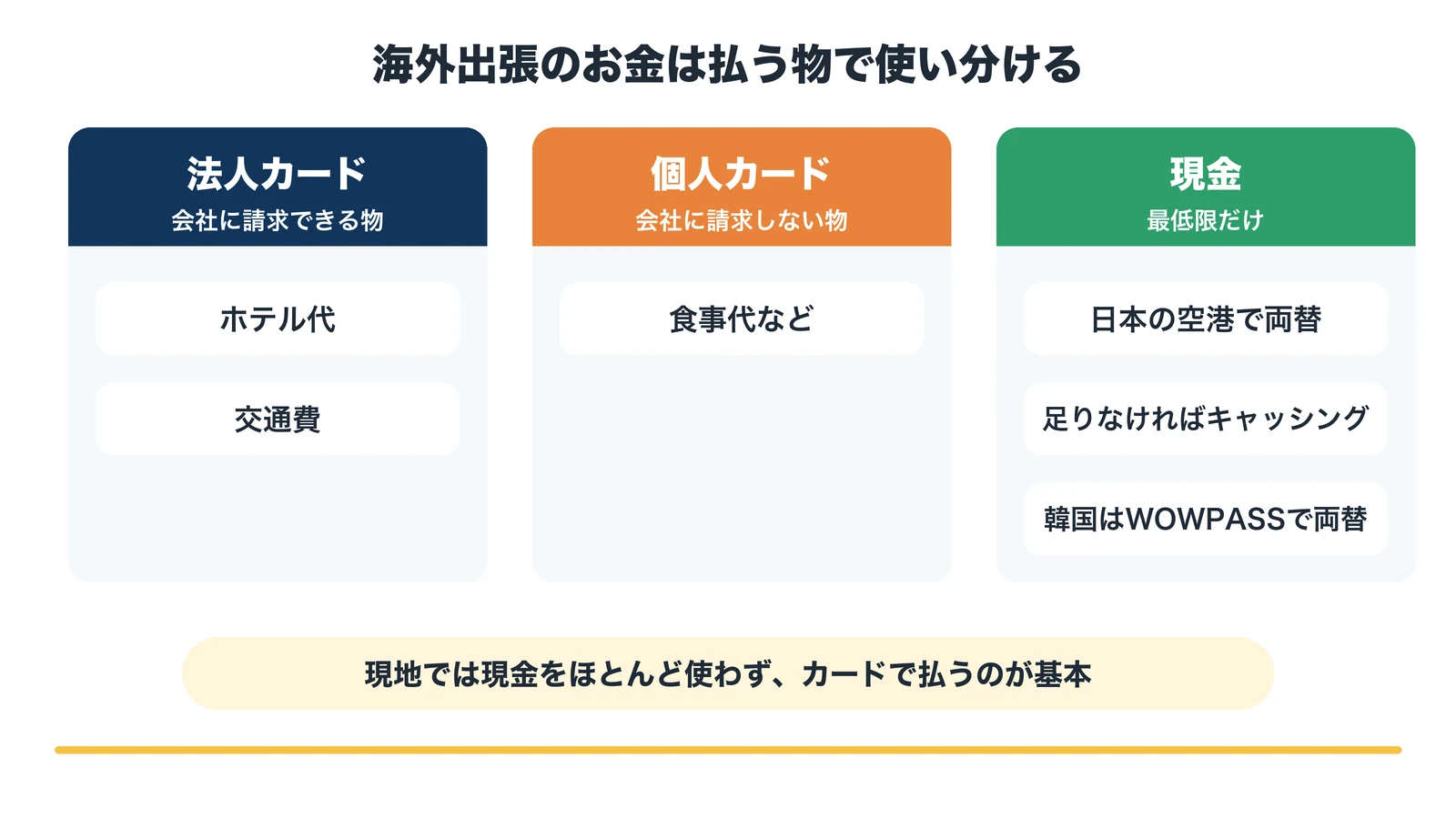 海外出張のお金は払う物で使い分ける

法人カード
会社に請求できる物

ホテル代

交通費

個人カード
会社に請求しない物

食事代など

現金
最低限だけ

日本の空港で両替

足りなければキャッシング

韓国はWOWPASSで両替

現地では現金をほとんど使わず、カードで払うのが基本